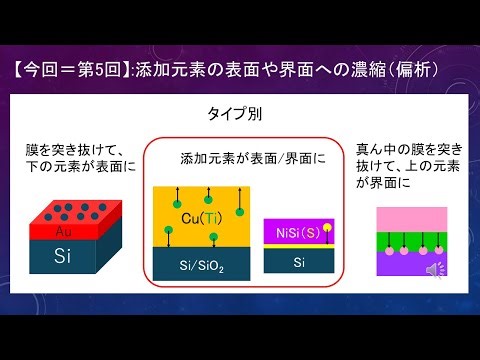 【今回＝第5回】:添加元素の表面や界面への濃縮（偏析）

タイプ別

膜を突き抜けて、下の元素が表面に

添加元素が表面/界面に

真ん中の膜を突き抜けて、上の元素が界面に

Au

Si

Cu(Ti)

Si/SiO$_2$

NiSi(S)

Si